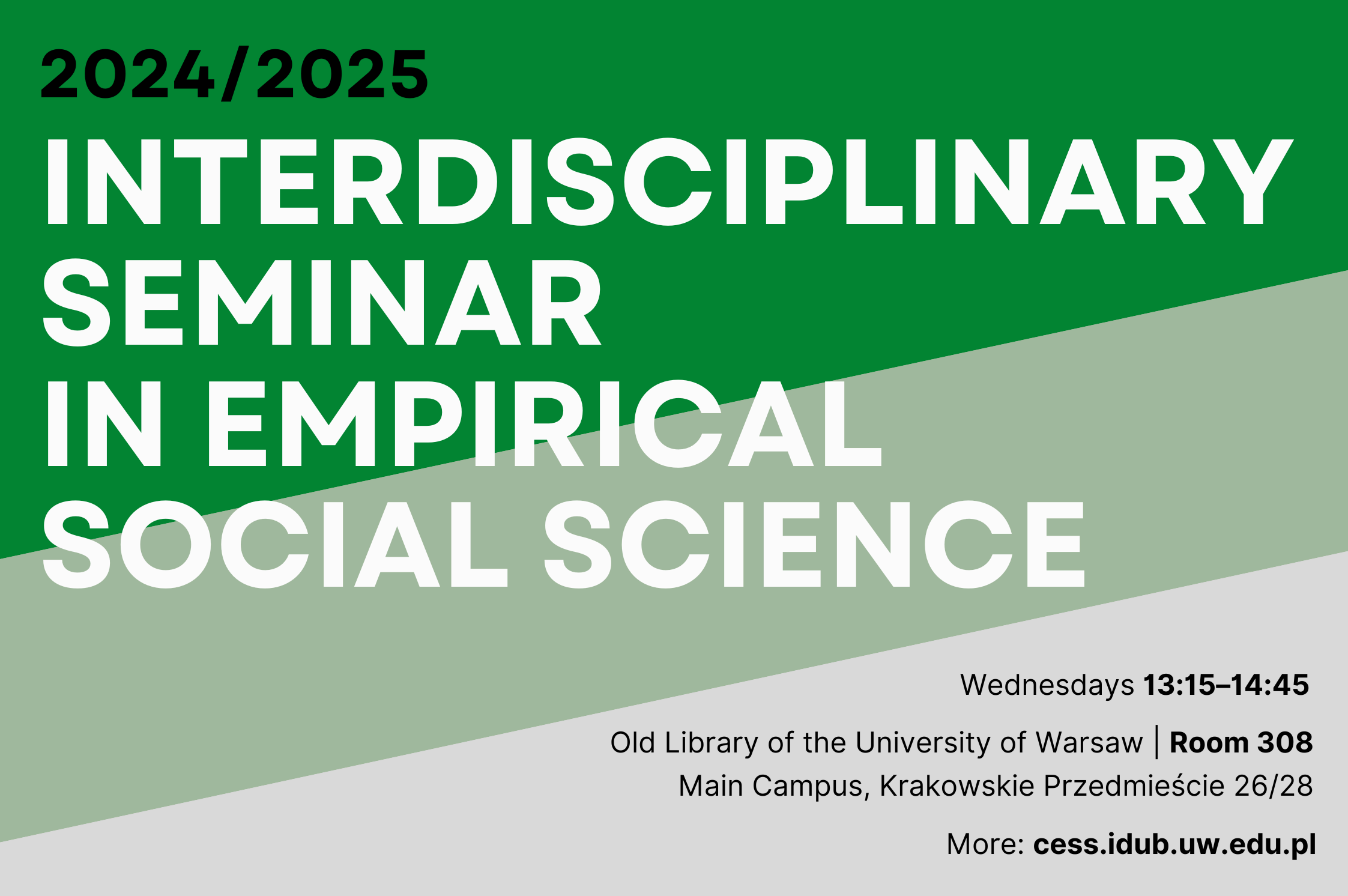 2024/2025

INTERDISCIPLINARY SEMINAR IN EMPIRICAL SOCIAL SCIENCE

Wednesdays 13:15–14:45

Old Library of the University of Warsaw | Room 308
Main Campus, Krakowskie Przedmieście 26/28

More: cess.idub.uw.edu.pl